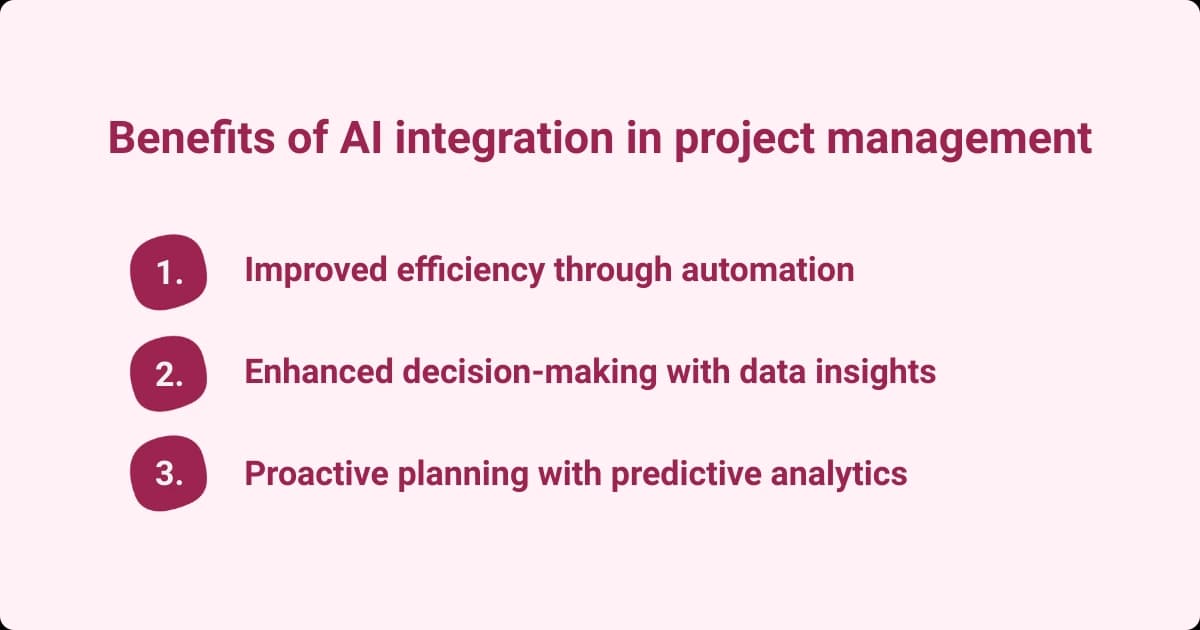 Benefits of AI integration in project management

1. Improved efficiency through automation

2. Enhanced decision-making with data insights

3. Proactive planning with predictive analytics